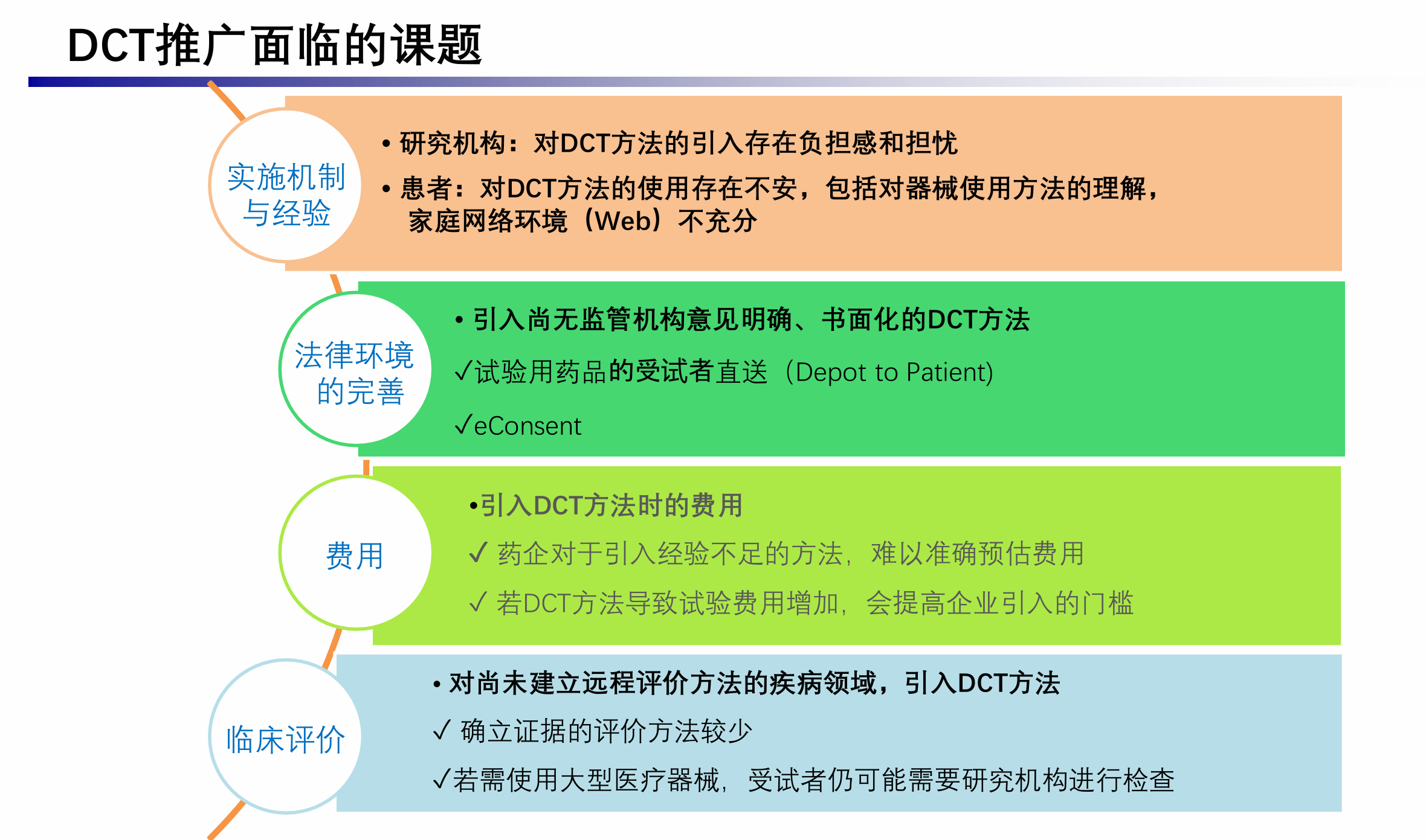 DCT推广面临的课题

实施机制与经验

• 研究机构：对DCT方法的引入存在负担感和担忧
• 患者：对DCT方法的使用存在不安，包括对器械使用方法的理解，家庭网络环境（Web）不充分

法律环境的完善

• 引入尚无监管机构意见明确、书面化的DCT方法
✓试验用药品的受试者直送（Depot to Patient)
✓eConsent

费用

•引入DCT方法时的费用
✓ 药企对于引入经验不足的方法，难以准确预估费用
✓ 若DCT方法导致试验费用增加，会提高企业引入的门槛

临床评价

• 对尚未建立远程评价方法的疾病领域，引入DCT方法
✓ 确立证据的评价方法较少
✓若需使用大型医疗器械，受试者仍可能需要研究机构进行检查